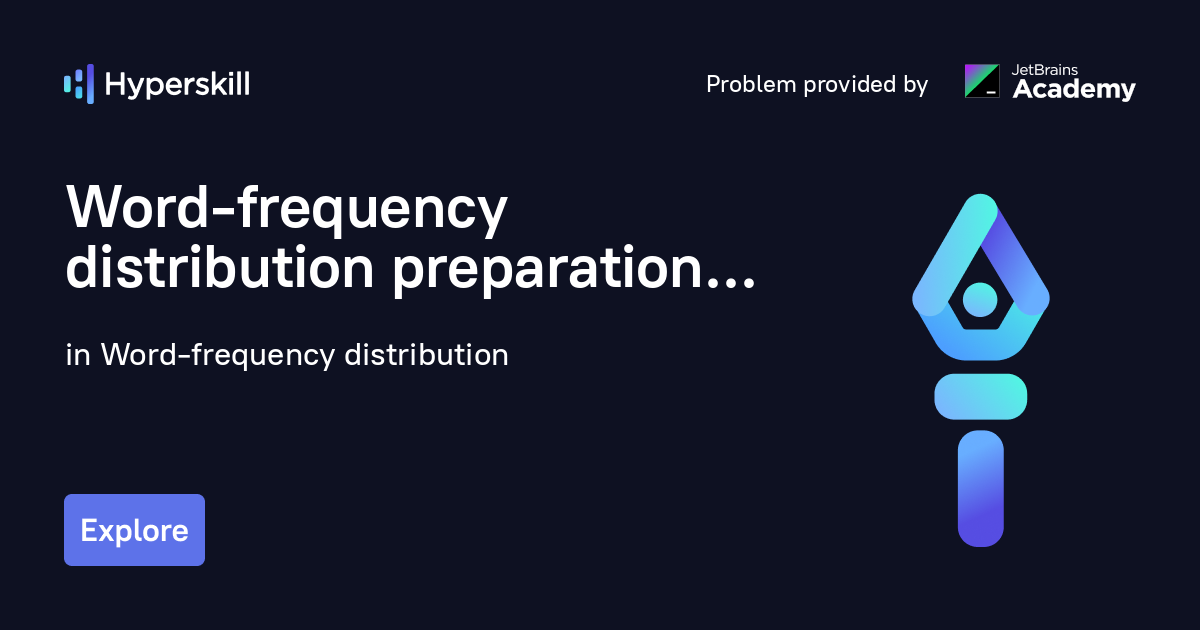 Hyperskill

Problem provided by JetBrains Academy

Word-frequency distribution preparation...

in Word-frequency distribution

Explore